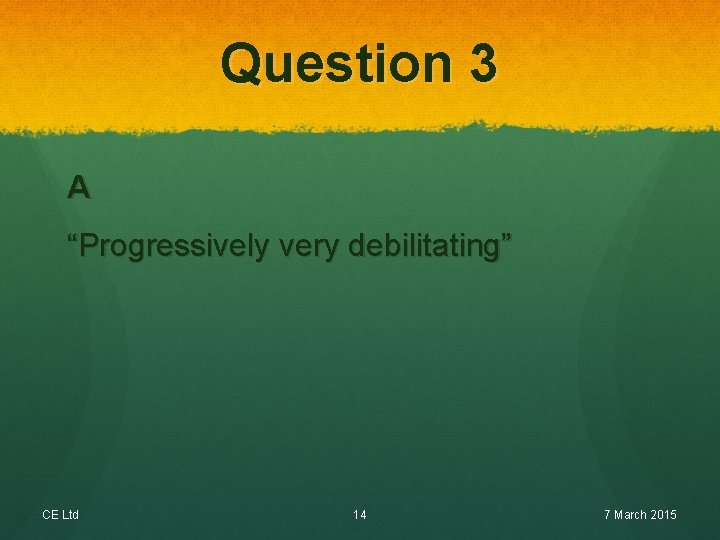 Question 3

A

“Progressively very debilitating”

CE Ltd

14

7 March 2015